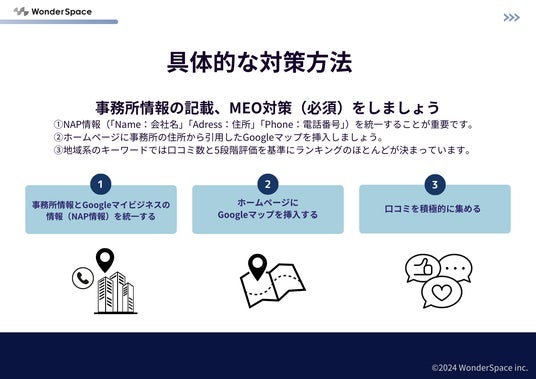 WonderSpace

>>>

具体的な対策方法

事務所情報の記載、MEO対策（必須）をしましょう

①NAP情報（「Name：会社名」「Adress：住所」「Phone：電話番号」）を統一することが重要です。
②ホームページに事務所の住所から引用したGoogleマップを挿入しましょう。
③地域系のキーワードでは口コミ数と5段階評価を基準にランキングのほとんどが決まっています。

1
事務所情報とGoogleマイビジネスの情報（NAP情報）を統一する

2
ホームページにGoogleマップを挿入する

3
口コミを積極的に集める

©2024 WonderSpace inc.